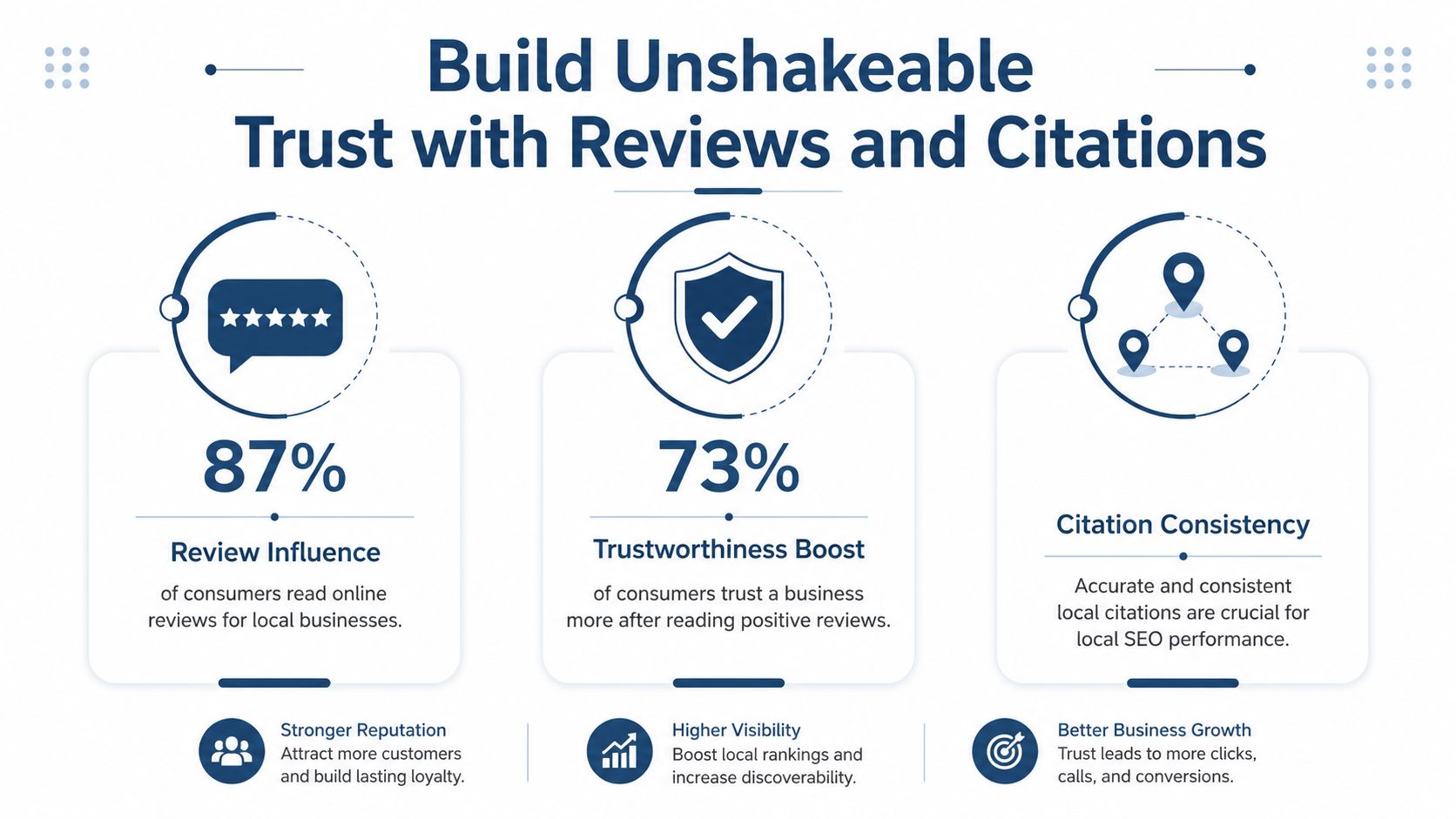 Build Unshakeable Trust with Reviews and Citations

87%

Review Influence

of consumers read online reviews for local businesses.

73%

Trustworthiness Boost

of consumers trust a business more after reading positive reviews.

Citation Consistency

Accurate and consistent local citations are crucial for local SEO performance.

Stronger Reputation
Attract more customers and build lasting loyalty.

Higher Visibility
Boost local rankings and increase discoverability.

Better Business Growth
Trust leads to more clicks, calls, and conversions.